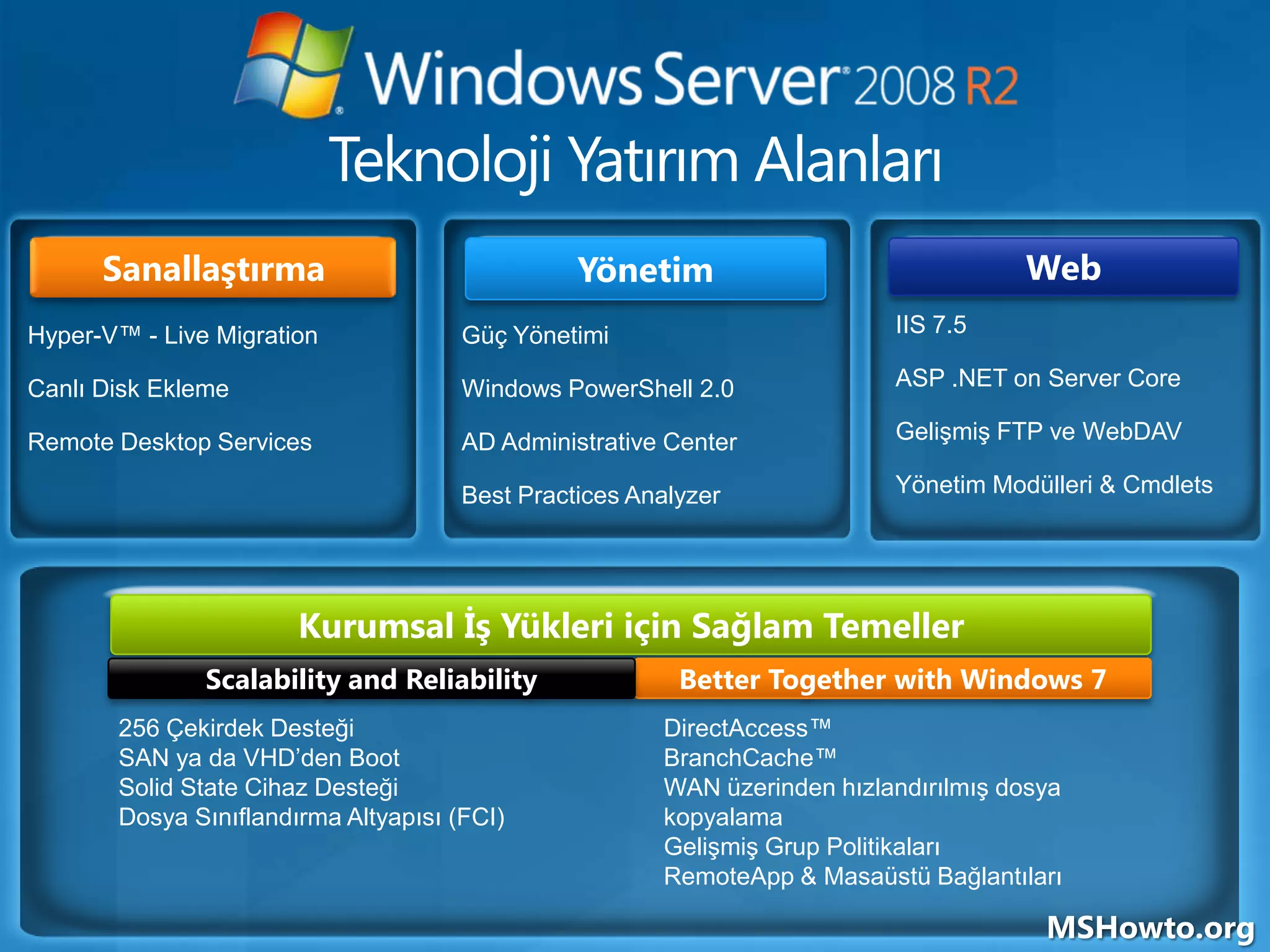 Windows Server® 2008 R2
Teknoloji Yatırım Alanları

Sanallaştırma

Hyper-V™ - Live Migration

Canlı Disk Ekleme

Remote Desktop Services

Yönetim

Güç Yönetimi

Windows PowerShell 2.0

AD Administrative Center

Best Practices Analyzer

Web

IIS 7.5

ASP .NET on Server Core

Gelişmiş FTP ve WebDAV

Yönetim Modülleri & Cmdlets

Kurumsal İş Yükleri için Sağlam Temeller

Scalability and Reliability

256 Çekirdek Desteği
SAN ya da VHD'den Boot
Solid State Cihaz Desteği
Dosya Sınıflandırma Altyapısı (FCI)

Better Together with Windows 7

DirectAccess™
BranchCache™
WAN üzerinden hızlandırılmış dosya kopyalama
Gelişmiş Grup Politikaları
RemoteApp & Masaüstü Bağlantıları

MSHowto.org